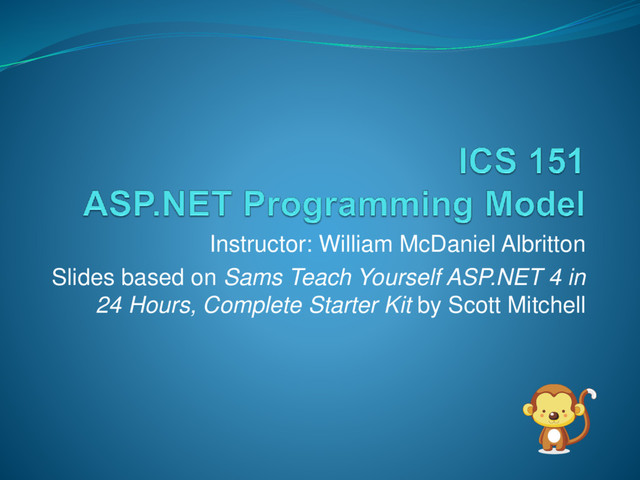 ICS 151
ASP.NET Programming Model

Instructor: William McDaniel Albritton

Slides based on Sams Teach Yourself ASP.NET 4 in 24 Hours, Complete Starter Kit by Scott Mitchell